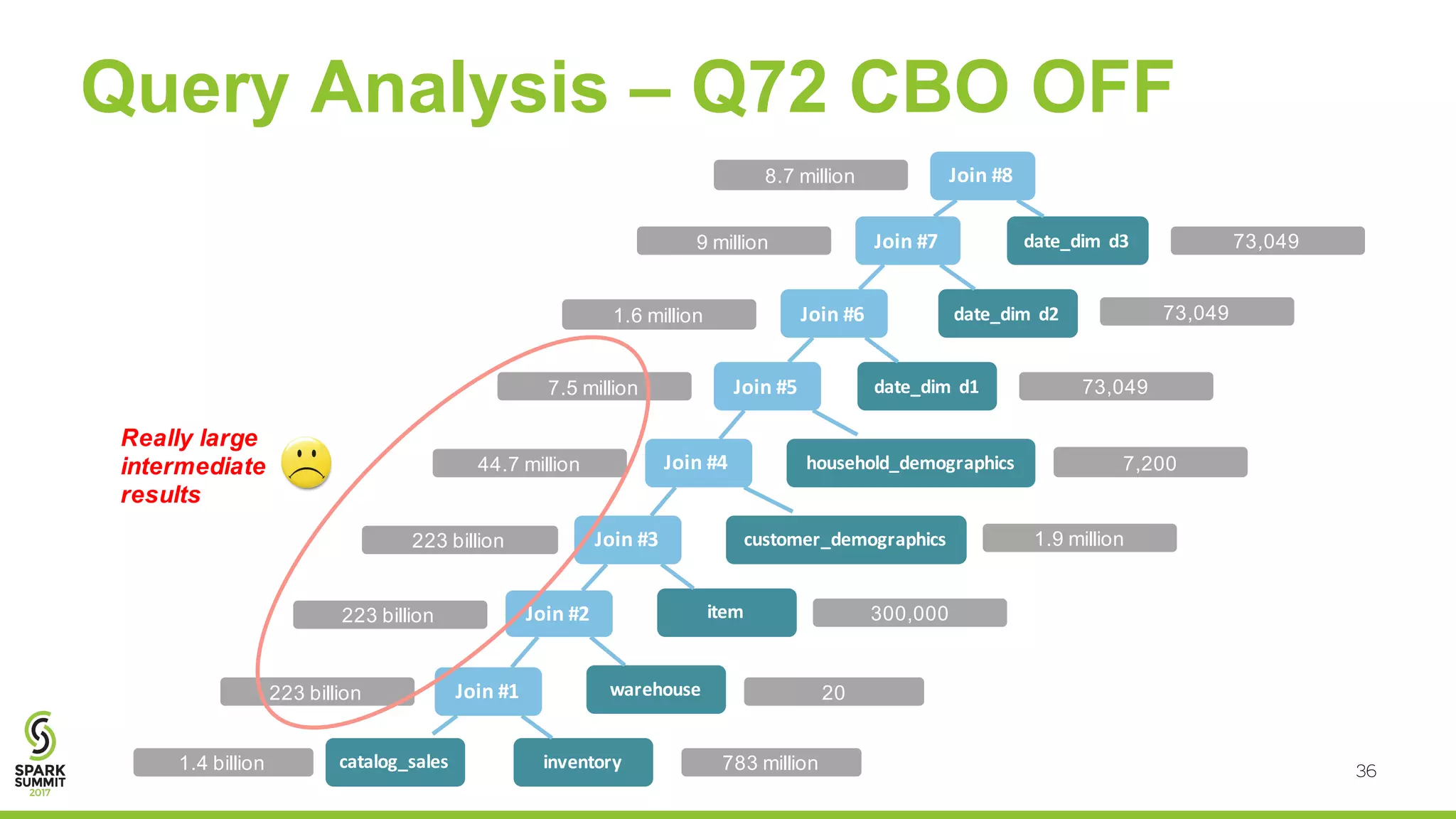 Query Analysis – Q72 CBO OFF

8.7 million
Join #8

9 million
Join #7
date_dim d3
73,049

1.6 million
Join #6
date_dim d2
73,049

7.5 million
Join #5
date_dim d1
73,049

Really large intermediate results

44.7 million
Join #4
household_demographics
7,200

223 billion
Join #3
customer_demographics
1.9 million

223 billion
Join #2
item
300,000

223 billion
Join #1
warehouse
20

1.4 billion
catalog_sales
inventory
783 million

SPARK SUMMIT 2017

36